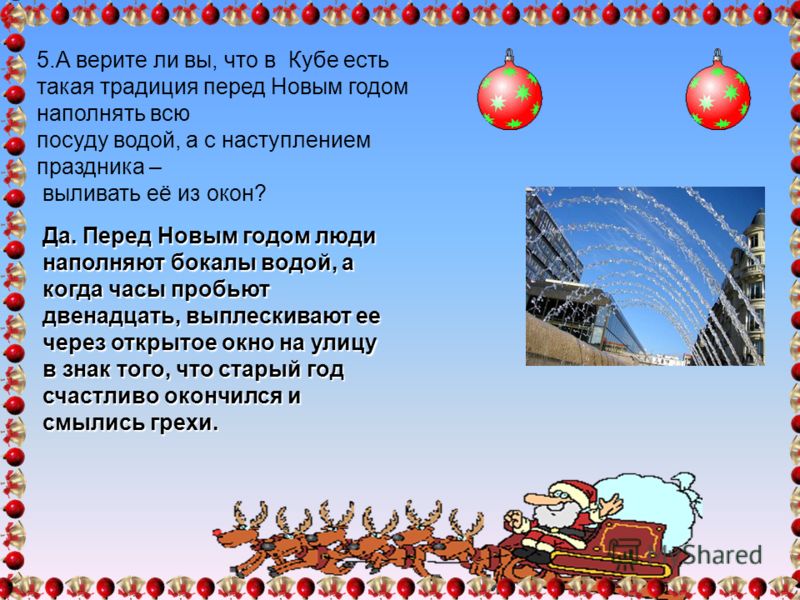 5.А верите ли вы, что в Кубе есть такая традиция перед Новым годом наполнять всю посуду водой, а с наступлением праздника – выливать её из окон?

Да. Перед Новым годом люди наполняют бокалы водой, а когда часы пробьют двенадцать, выплескивают ее через открытое окно на улицу в знак того, что старый год счастливо окончился и смылись грехи.

Shared